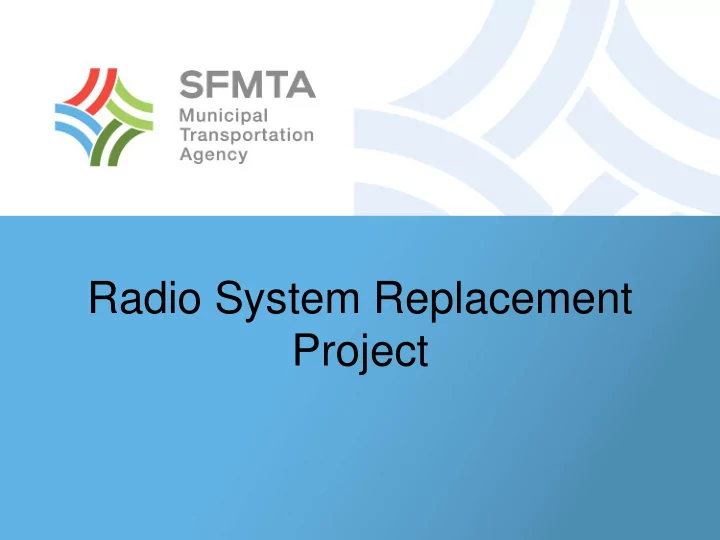 SFMTA
Municipal
Transportation
Agency

Radio System Replacement Project